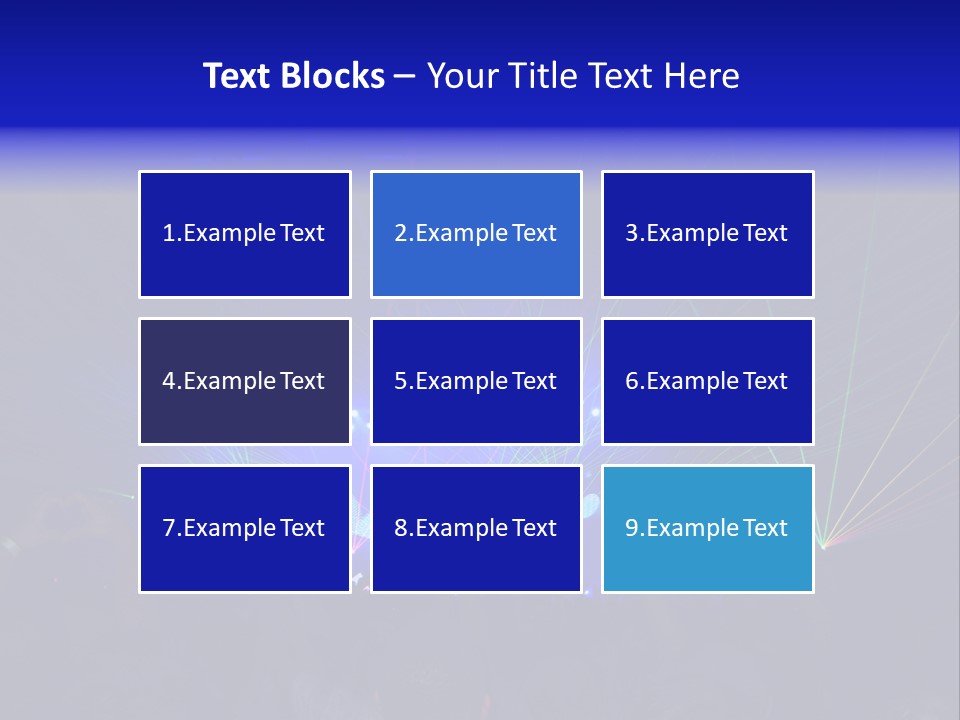 Text Blocks – Your Title Text Here

1.Example Text

2.Example Text

3.Example Text

4.Example Text

5.Example Text

6.Example Text

7.Example Text

8.Example Text

9.Example Text